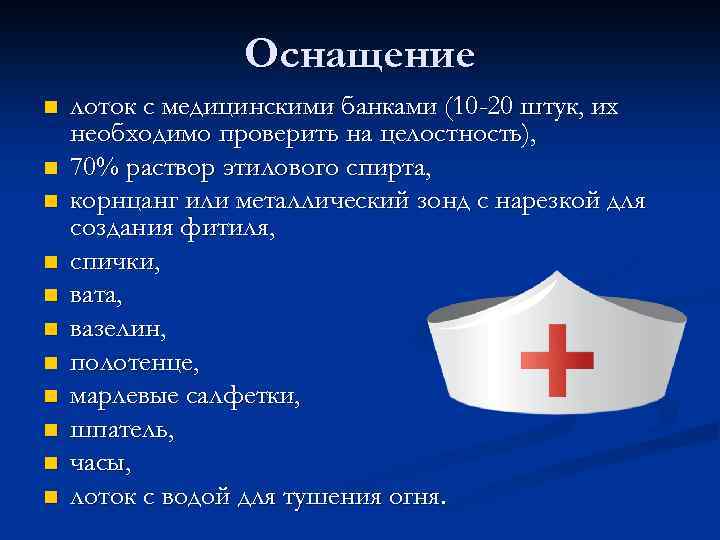 Оснащение

- лоток с медицинскими банками (10-20 штук, их необходимо проверить на целостность),
- 70% раствор этилового спирта,
- корнцанг или металлический зонд с нарезкой для создания фитиля,
- спички,
- вата,
- вазелин,
- полотенце,
- марлевые салфетки,
- шпатель,
- часы,
- лоток с водой для тушения огня.